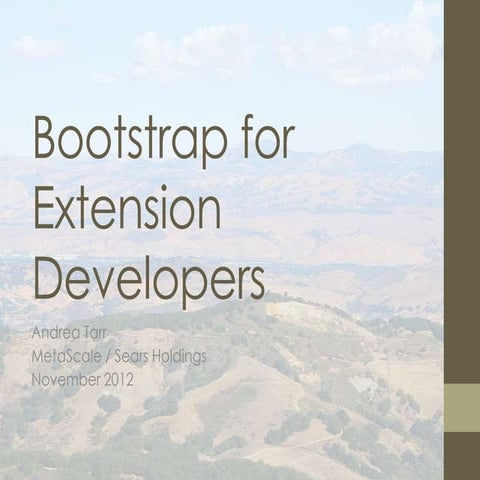 Bootstrap for Extension Developers

Andrea Tarr
MetaScale / Sears Holdings
November 2012